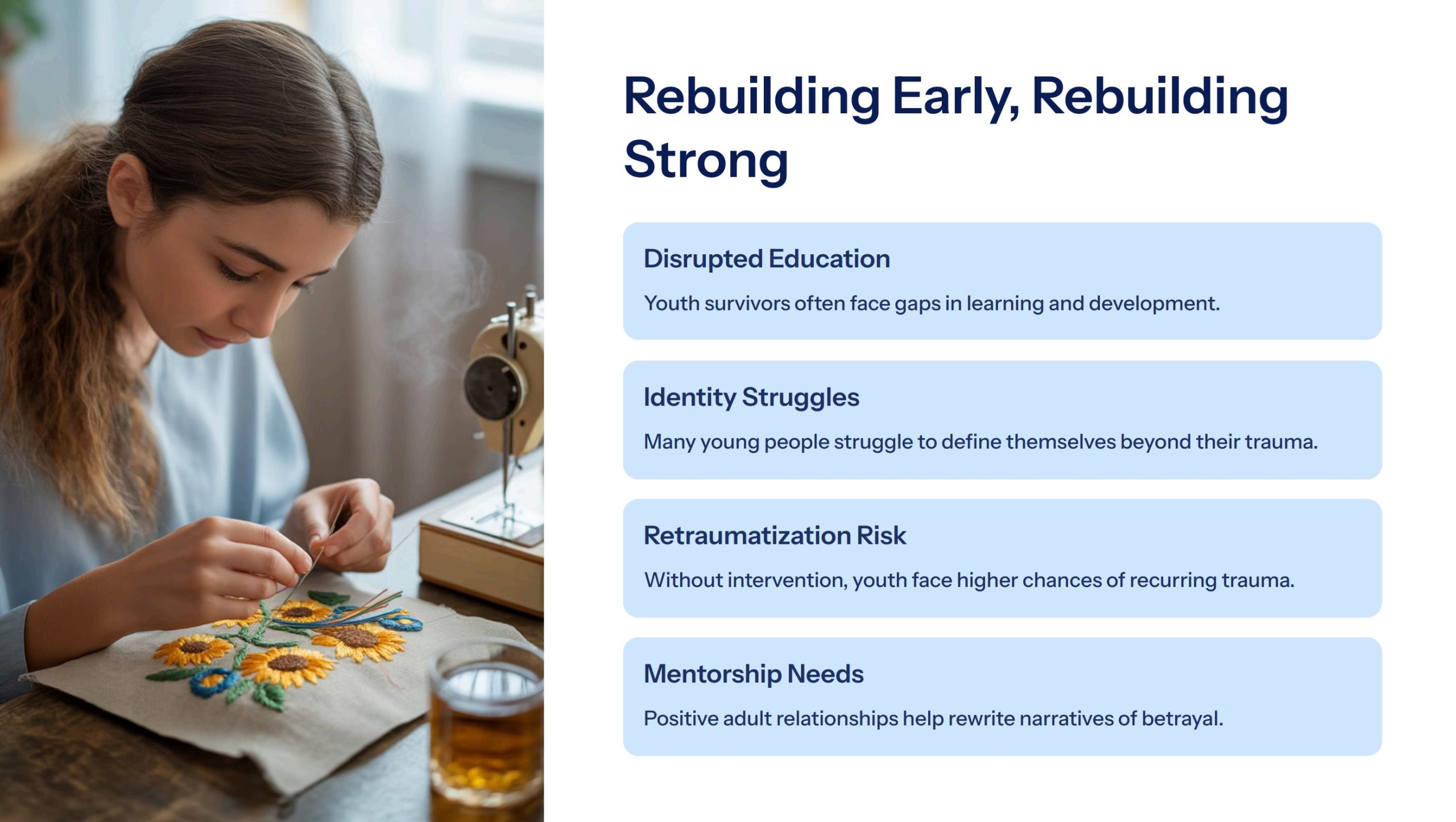 Rebuilding Early, Rebuilding Strong

Disrupted Education

Youth survivors often face gaps in learning and development.

Identity Struggles

Many young people struggle to define themselves beyond their trauma.

Retraumatization Risk

Without intervention, youth face higher chances of recurring trauma.

Mentorship Needs

Positive adult relationships help rewrite narratives of betrayal.